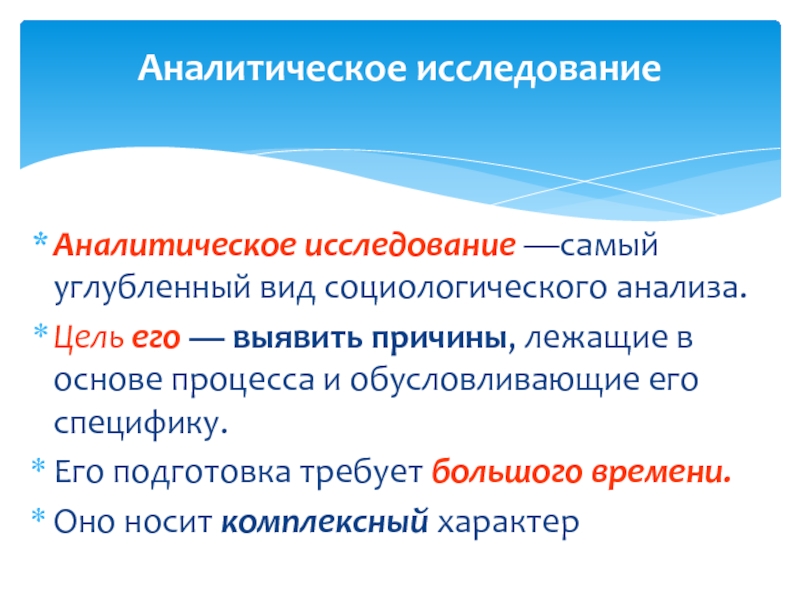 Аналитическое исследование

* Аналитическое исследование —самый углубленный вид социологического анализа.
* Цель его — выявить причины, лежащие в основе процесса и обусловливающие его специфику.
* Его подготовка требует большого времени.
* Оно носит комплексный характер